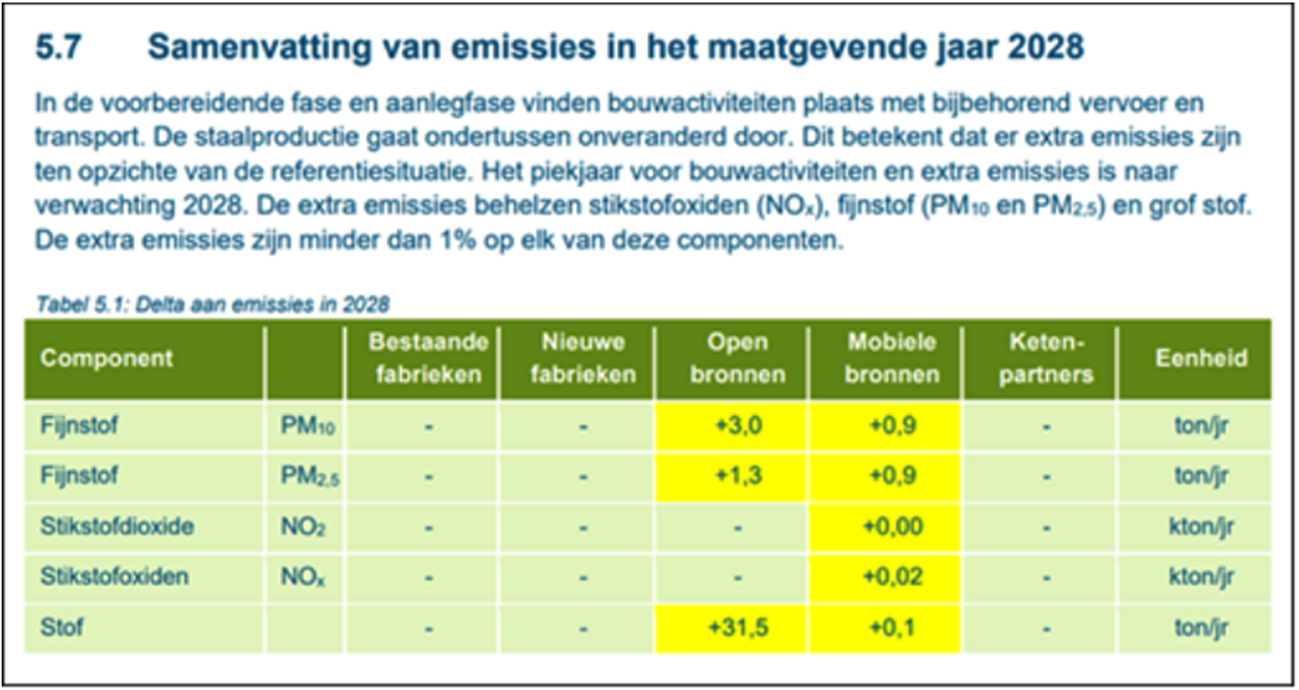 5.7 Samenvatting van emissies in het maatgevende jaar 2028

In de voorbereidende fase en aanlegfase vinden bouwactiviteiten plaats met bijbehorend vervoer en transport. De staalproductie gaat ondertussen onveranderd door. Dit betekent dat er extra emissies zijn ten opzichte van de referentiesituatie. Het piekjaar voor bouwactiviteiten en extra emissies is naar verwachting 2028. De extra emissies behelzen stikstofoxiden ($NO_x$), fijnstof ($PM_{10}$ en $PM_{2,5}$) en grof stof. De extra emissies zijn minder dan 1% op elk van deze componenten.

Tabel 5.1: Delta aan emissies in 2028

| Component | | Bestaande fabrieken | Nieuwe fabrieken | Open bronnen | Mobiele bronnen | Keten-partners | Eenheid |
|---|---|---|---|---|---|---|---|
| Fijnstof | $PM_{10}$ | - | - | +3,0 | +0,9 | - | ton/jr |
| Fijnstof | $PM_{2,5}$ | - | - | +1,3 | +0,9 | - | ton/jr |
| Stikstofdioxide | $NO_2$ | - | - | - | +0,00 | - | kton/jr |
| Stikstofoxiden | $NO_x$ | - | - | - | +0,02 | - | kton/jr |
| Stof | | - | - | +31,5 | +0,1 | - | ton/jr |